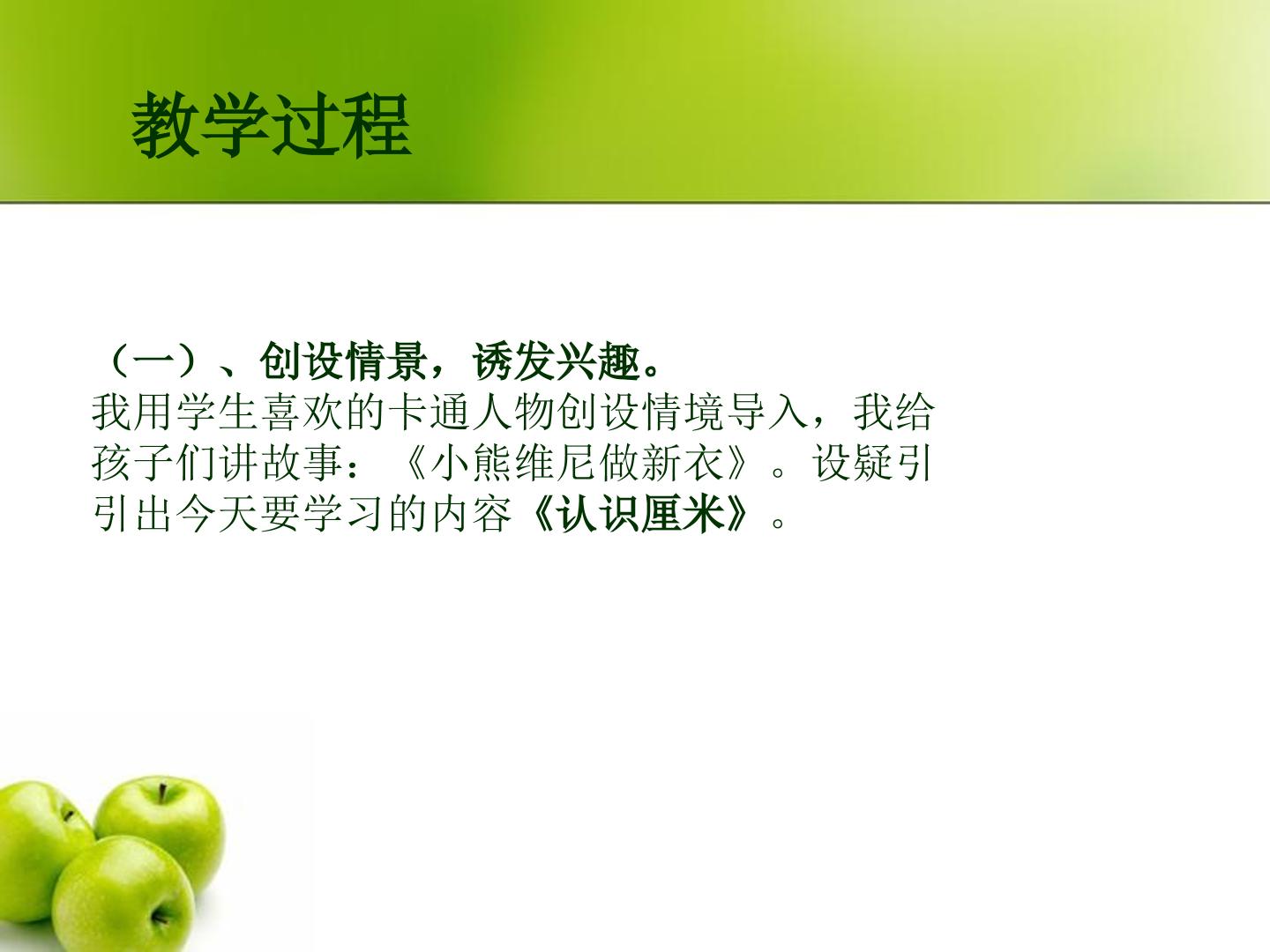 教学过程

（一）、创设情景，诱发兴趣。
我用学生喜欢的卡通人物创设情境导入，我给孩子们讲故事：《小熊维尼做新衣》。设疑引引出今天要学习的内容《认识厘米》。